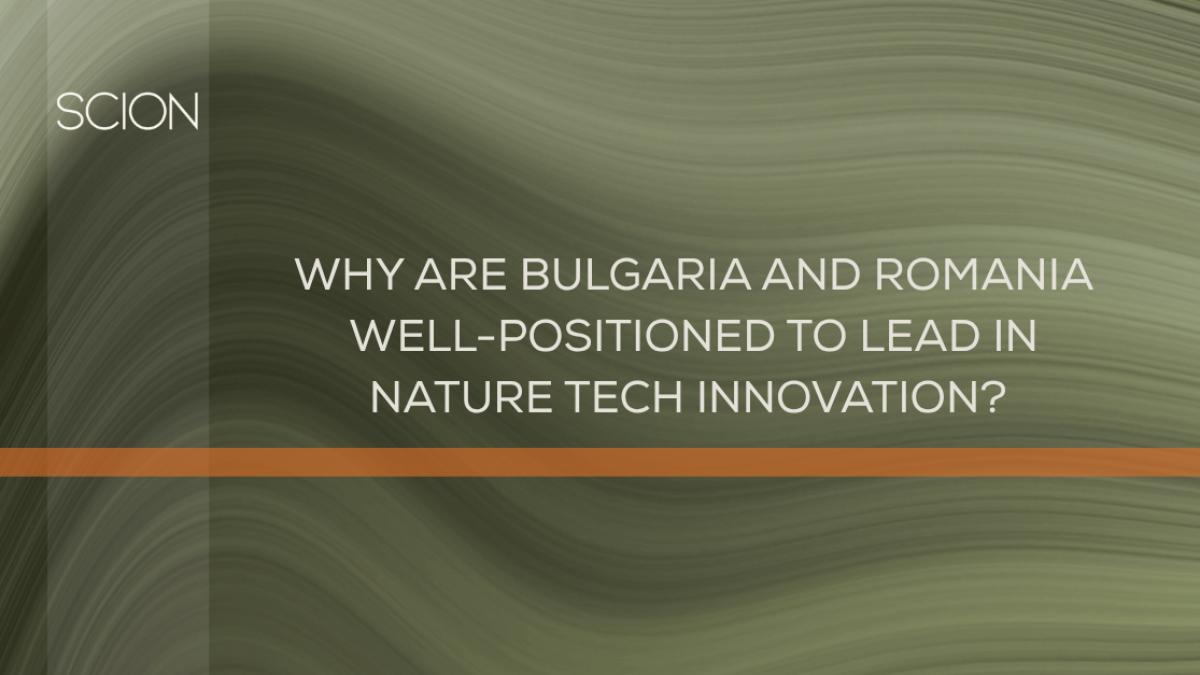 SCION

WHY ARE BULGARIA AND ROMANIA WELL-POSITIONED TO LEAD IN NATURE TECH INNOVATION?